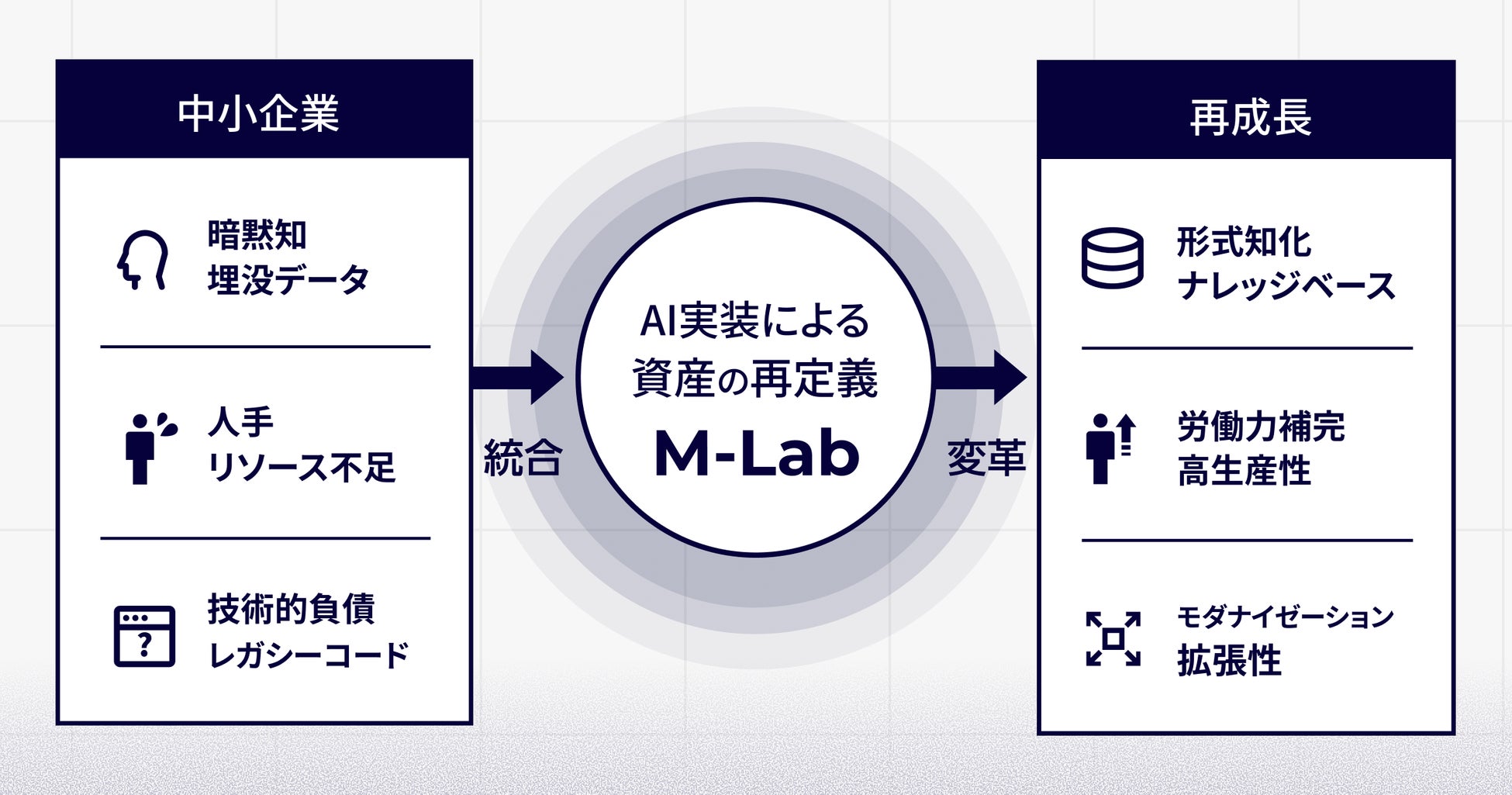 中小企業

暗黙知
埋没データ

人手
リソース不足

技術的負債
レガシーコード

統合

AI実装による
資産の再定義
M-Lab

変革

再成長

形式知化
ナレッジベース

労働力補完
高生産性

モダナイゼーション
拡張性